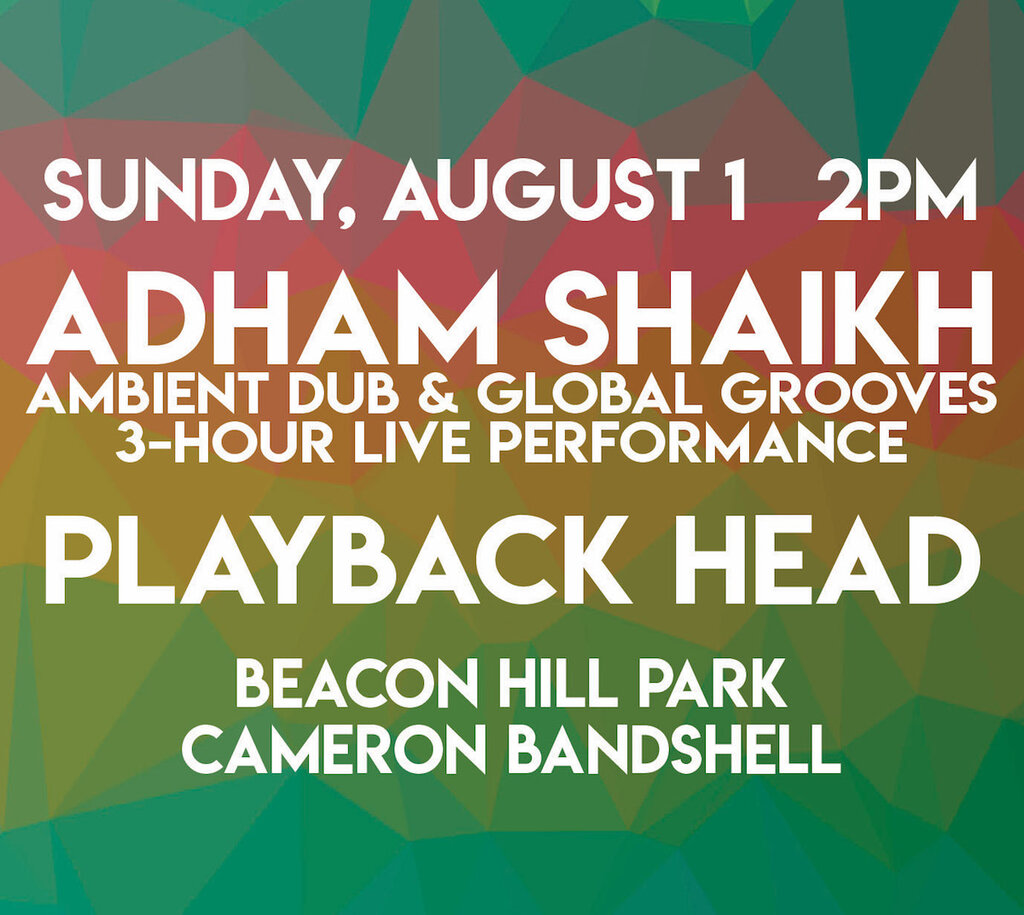 SUNDAY, AUGUST 1 2PM

ADHAM SHAIKH
AMBIENT DUB & GLOBAL GROOVES
3-HOUR LIVE PERFORMANCE

PLAYBACK HEAD

BEACON HILL PARK
CAMERON BANDSHELL